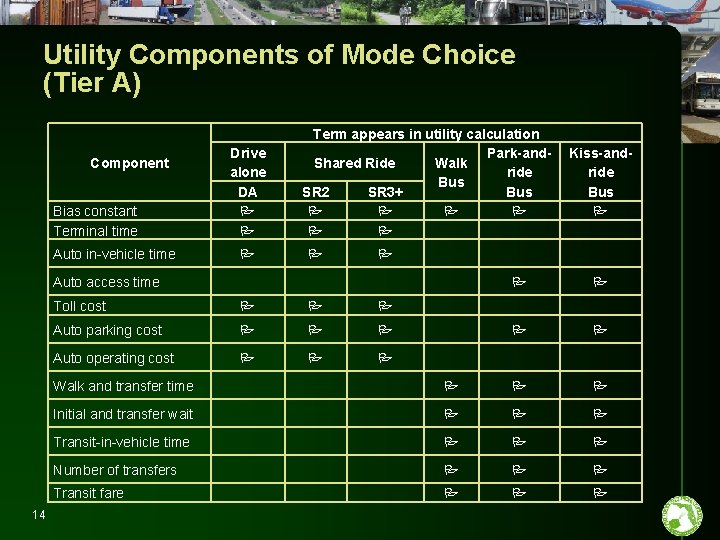 Utility Components of Mode Choice (Tier A)

| Component | Term appears in utility calculation | | | | | |
|---|---|---|---|---|---|---|
| | Drive alone | Shared Ride | | Walk Bus | Park-and-ride | Kiss-and-ride |
| | DA | SR2 | SR3+ | | Bus | Bus |
| Bias constant | ⚐ | ⚐ | ⚐ | ⚐ | ⚐ | ⚐ |
| Terminal time | ⚐ | ⚐ | ⚐ | | | |
| Auto in-vehicle time | ⚐ | ⚐ | ⚐ | | | |
| Auto access time | | | | | ⚐ | ⚐ |
| Toll cost | ⚐ | ⚐ | ⚐ | | | |
| Auto parking cost | ⚐ | ⚐ | ⚐ | | ⚐ | ⚐ |
| Auto operating cost | ⚐ | ⚐ | ⚐ | | | |
| Walk and transfer time | | | | ⚐ | ⚐ | ⚐ |
| Initial and transfer wait | | | | ⚐ | ⚐ | ⚐ |
| Transit-in-vehicle time | | | | ⚐ | ⚐ | ⚐ |
| Number of transfers | | | | ⚐ | ⚐ | ⚐ |
| Transit fare | | | | ⚐ | ⚐ | ⚐ |

14